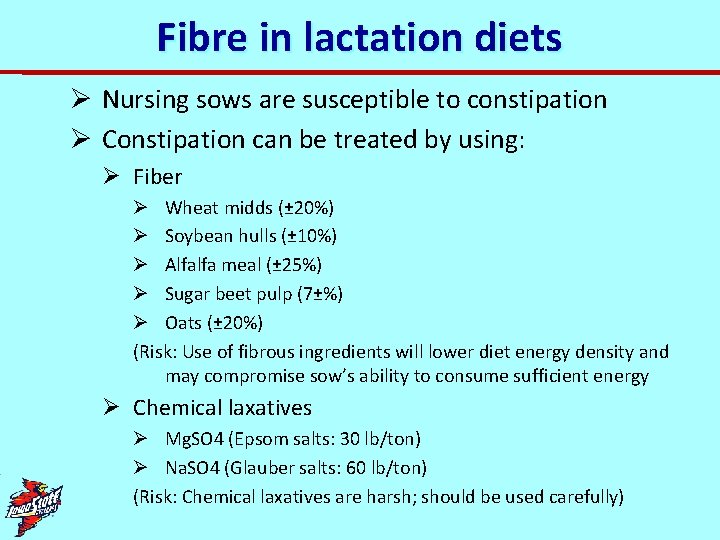 Fibre in lactation diets

➢ Nursing sows are susceptible to constipation

➢ Constipation can be treated by using:

➢ Fiber

➢ Wheat midds (±20%)

➢ Soybean hulls (±10%)

➢ Alfalfa meal (±25%)

➢ Sugar beet pulp (7±%)

➢ Oats (±20%)

(Risk: Use of fibrous ingredients will lower diet energy density and may compromise sow's ability to consume sufficient energy

➢ Chemical laxatives

➢ MgSO4 (Epsom salts: 30 lb/ton)

➢ NaSO4 (Glauber salts: 60 lb/ton)

(Risk: Chemical laxatives are harsh; should be used carefully)

Iowa State